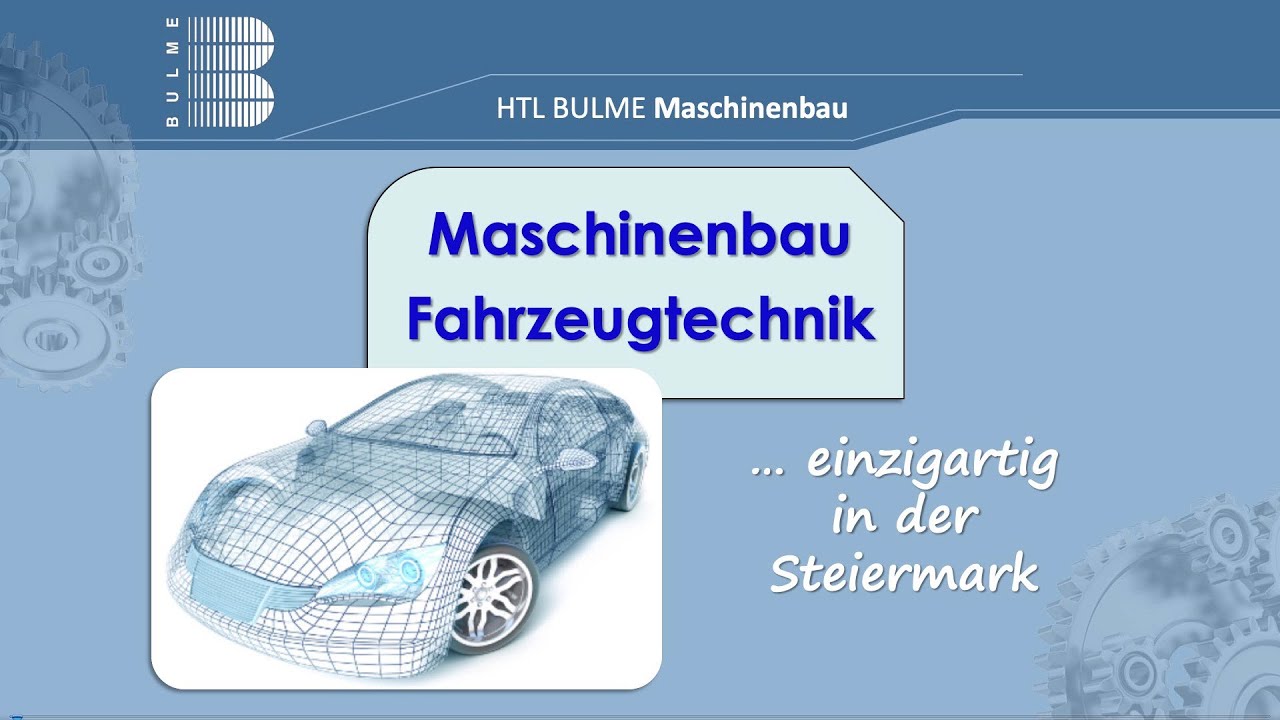 BULME

HTL BULME Maschinenbau

Maschinenbau
Fahrzeugtechnik

... einzigartig in der Steiermark